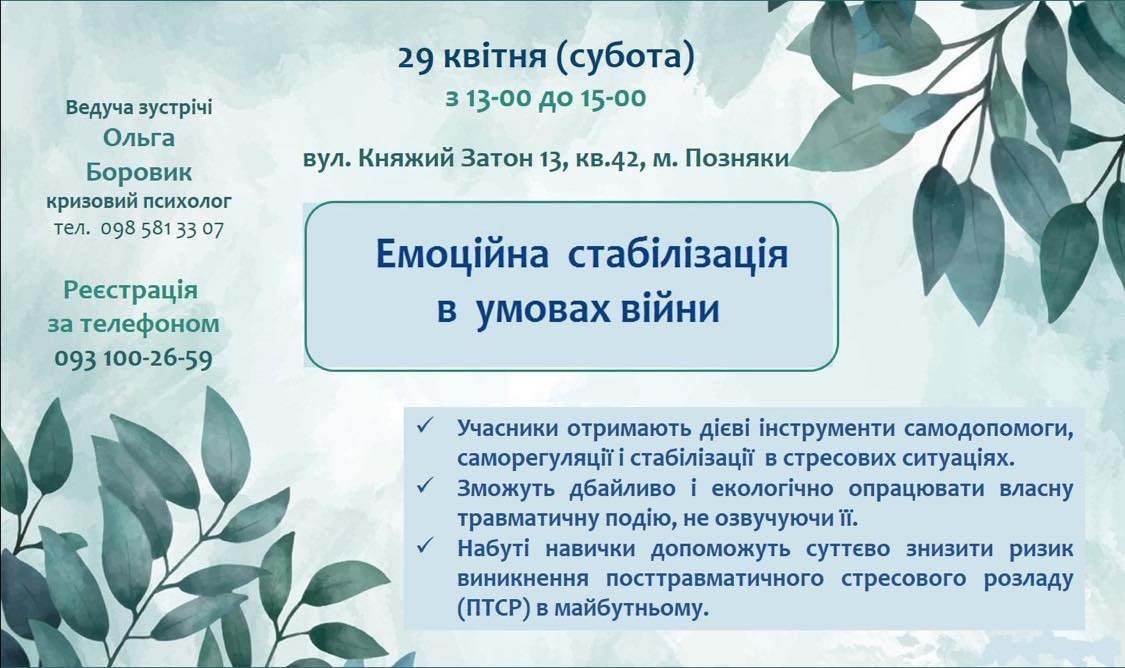 29 квітня (субота)
з 13-00 до 15-00

вул. Княжий Затон 13, кв.42, м. Позняки

Ведуча зустрічі
Ольга
Боровик
кризовий психолог
тел. 098 581 33 07

Реєстрація
за телефоном
093 100-26-59

Емоційна стабілізація
в умовах війни

✓ Учасники отримають дієві інструменти самодопомоги, саморегуляції і стабілізації в стресових ситуаціях.
✓ Зможуть дбайливо і екологічно опрацювати власну травматичну подію, не озвучуючи її.
✓ Набуті навички допоможуть суттєво знизити ризик виникнення посттравматичного стресового розладу (ПТСР) в майбутньому.